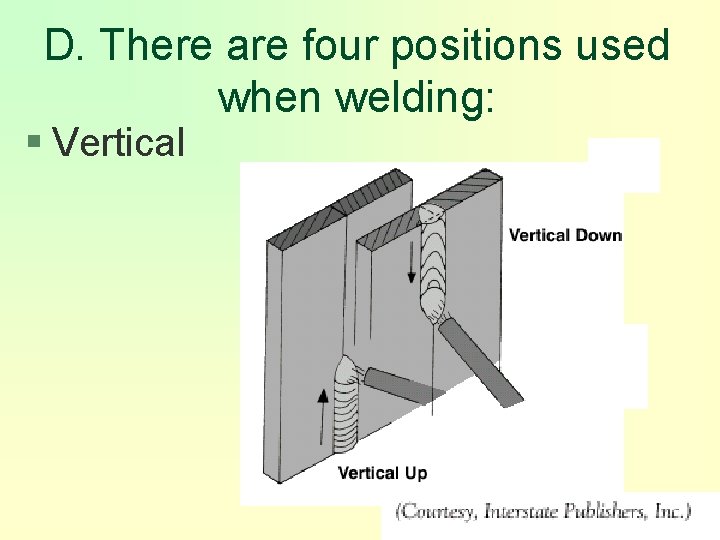 D. There are four positions used when welding:

▪ Vertical

Vertical Down

Vertical Up

(Courtesy, Interstate Publishers, Inc.)